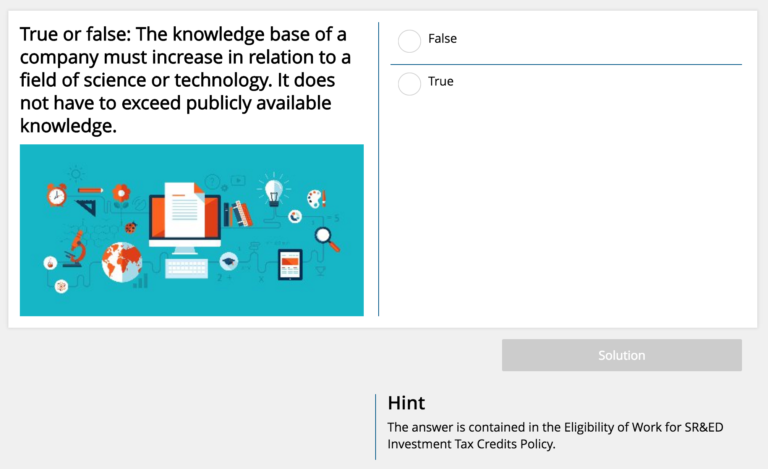 True or false: The knowledge base of a company must increase in relation to a field of science or technology. It does not have to exceed publicly available knowledge.

False

True

Solution

Hint

The answer is contained in the Eligibility of Work for SR&ED Investment Tax Credits Policy.